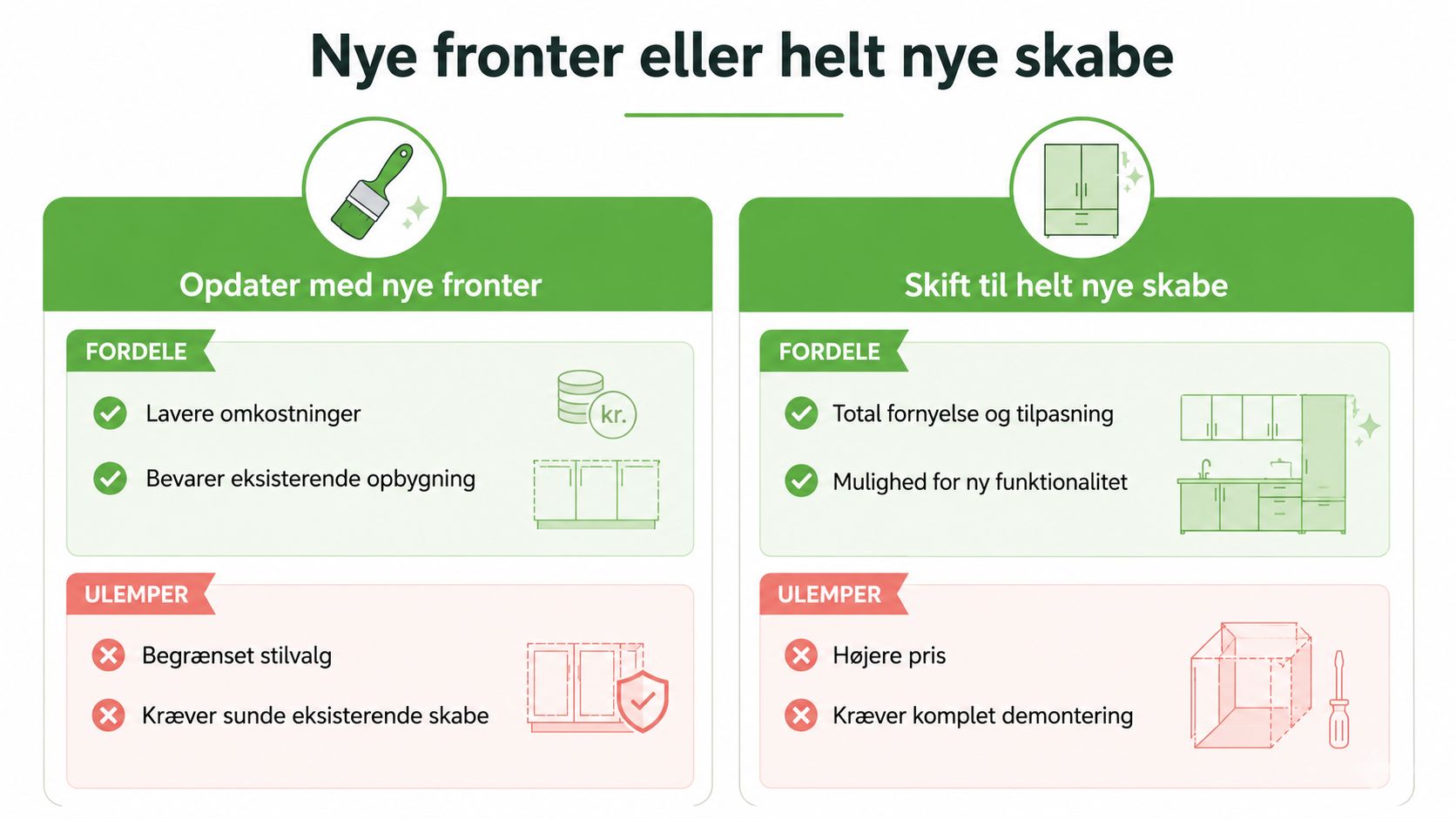 Nye fronter eller helt nye skabe

Opdater med nye fronter

FORDELE

Lavere omkostninger

kr.

Bevarer eksisterende opbygning

ULEMPER

Begrænset stilvalg

Kræver sunde eksisterende skabe

Skift til helt nye skabe

FORDELE

Total fornyelse og tilpasning

Mulighed for ny funktionalitet

ULEMPER

Højere pris

Kræver komplet demontering